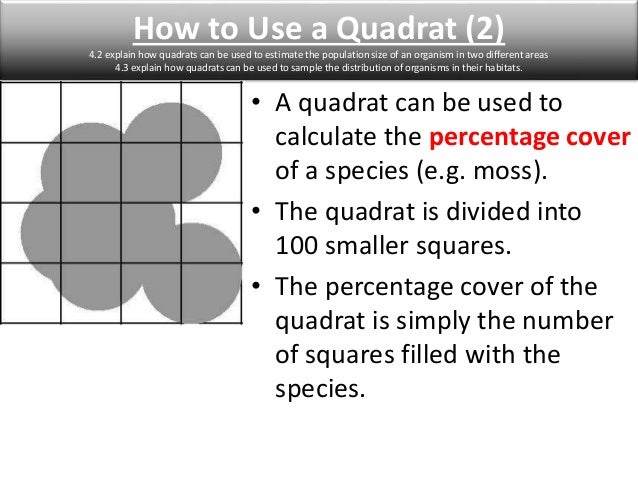 How to Use a Quadrat (2)

4.2 explain how quadrats can be used to estimate the population size of an organism in two different areas
4.3 explain how quadrats can be used to sample the distribution of organisms in their habitats.

• A quadrat can be used to calculate the percentage cover of a species (e.g. moss).

• The quadrat is divided into 100 smaller squares.

• The percentage cover of the quadrat is simply the number of squares filled with the species.